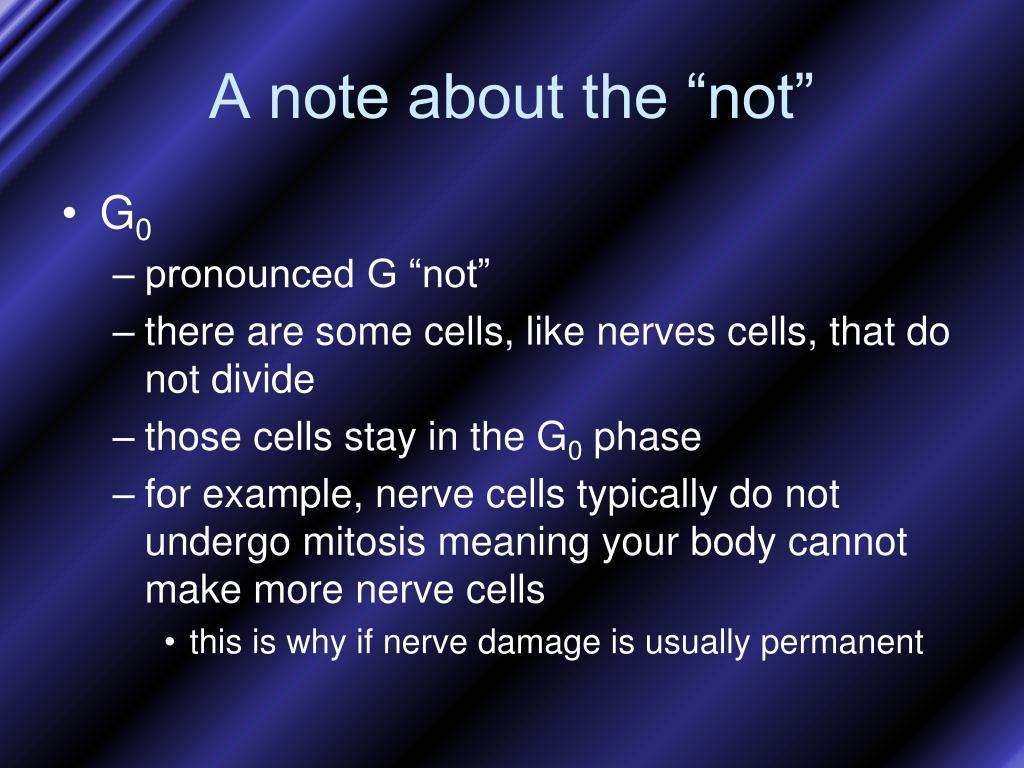 A note about the “not”

• $G_0$
– pronounced G “not”
– there are some cells, like nerves cells, that do not divide
– those cells stay in the $G_0$ phase
– for example, nerve cells typically do not undergo mitosis meaning your body cannot make more nerve cells
• this is why if nerve damage is usually permanent